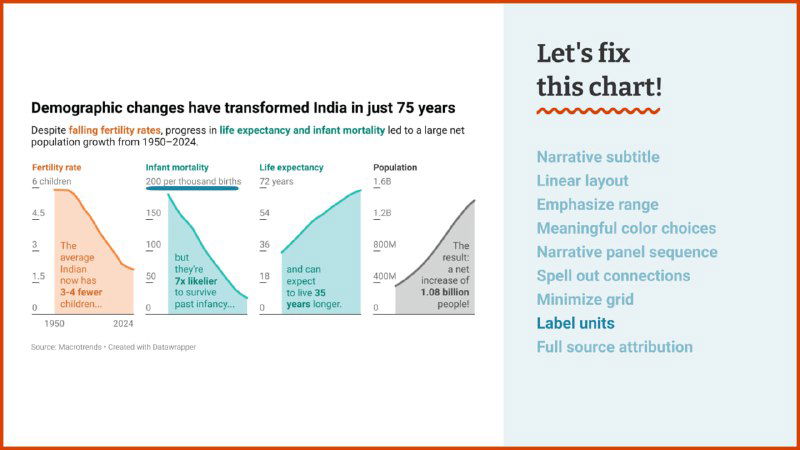 Demographic changes have transformed India in just 75 years

Despite falling fertility rates, progress in life expectancy and infant mortality led to a large net population growth from 1950–2024.

Fertility rate
6 children
4.5
3
1.5
0
The average Indian now has 3-4 fewer children...
1950
2024

Infant mortality
200 per thousand births
150
100
50
0
but they're 7x likelier to survive past infancy...

Life expectancy
72 years
54
36
18
0
and can expect to live 35 years longer.

Population
1.6B
1.2B
800M
400M
0
The result: a net increase of 1.08 billion people!

Source: Macrotrends • Created with Datawrapper

Let's fix this chart!

Narrative subtitle
Linear layout
Emphasize range
Meaningful color choices
Narrative panel sequence
Spell out connections
Minimize grid
Label units
Full source attribution